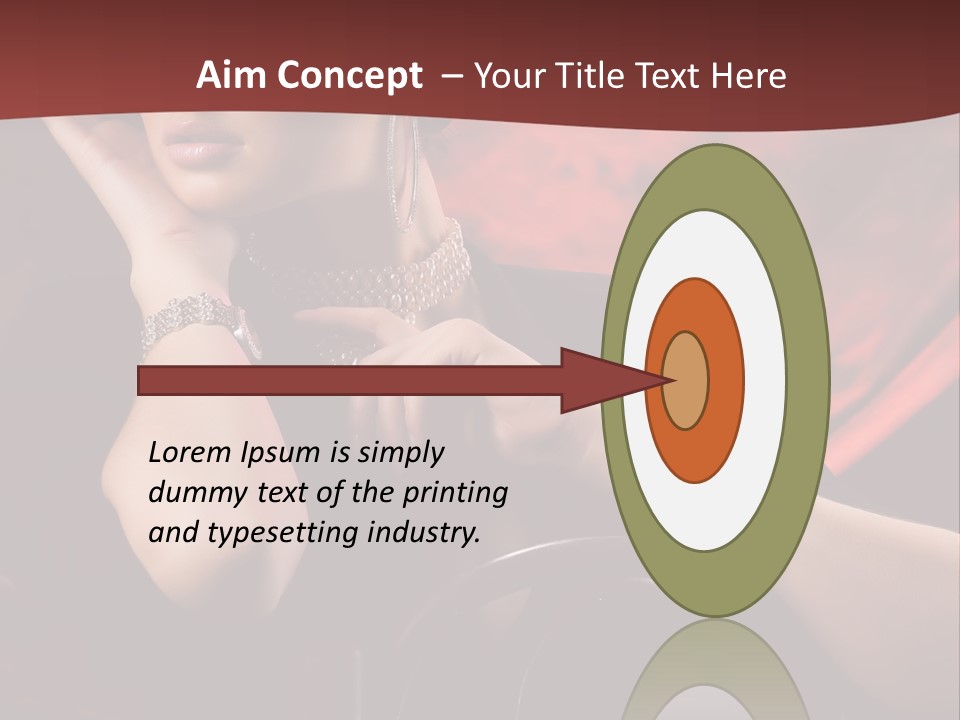 Aim Concept – Your Title Text Here

Lorem Ipsum is simply dummy text of the printing and typesetting industry.